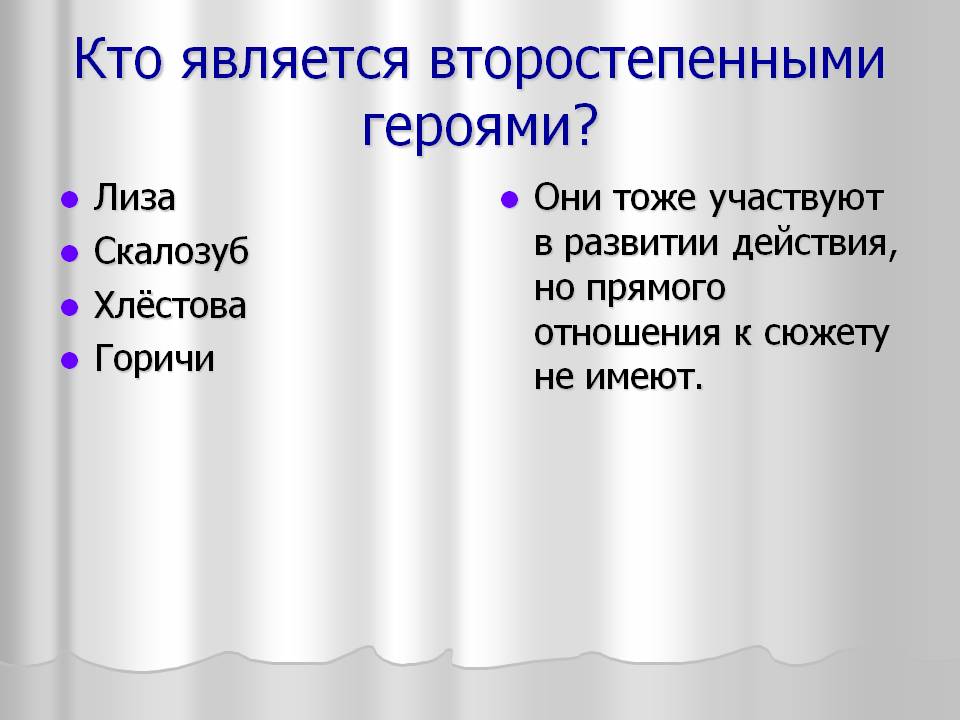 Кто является второстепенными героями?

- Лиза
- Скалозуб
- Хлёстова
- Горичи

- Они тоже участвуют в развитии действия, но прямого отношения к сюжету не имеют.